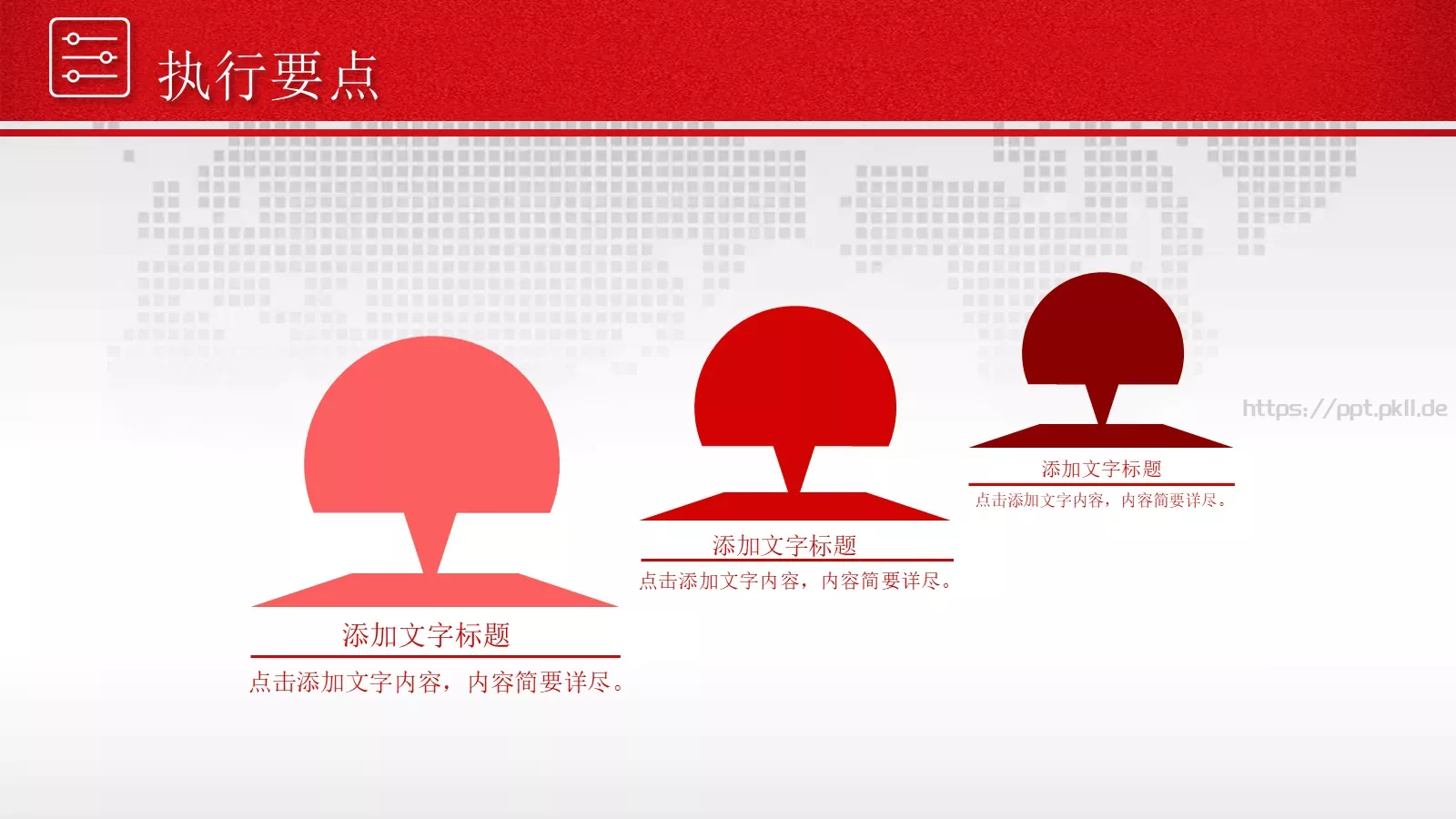 执行要点

https://ppt.pkll.de

添加文字标题

点击添加文字内容，内容简要详尽。

添加文字标题

点击添加文字内容，内容简要详尽。

添加文字标题

点击添加文字内容，内容简要详尽。